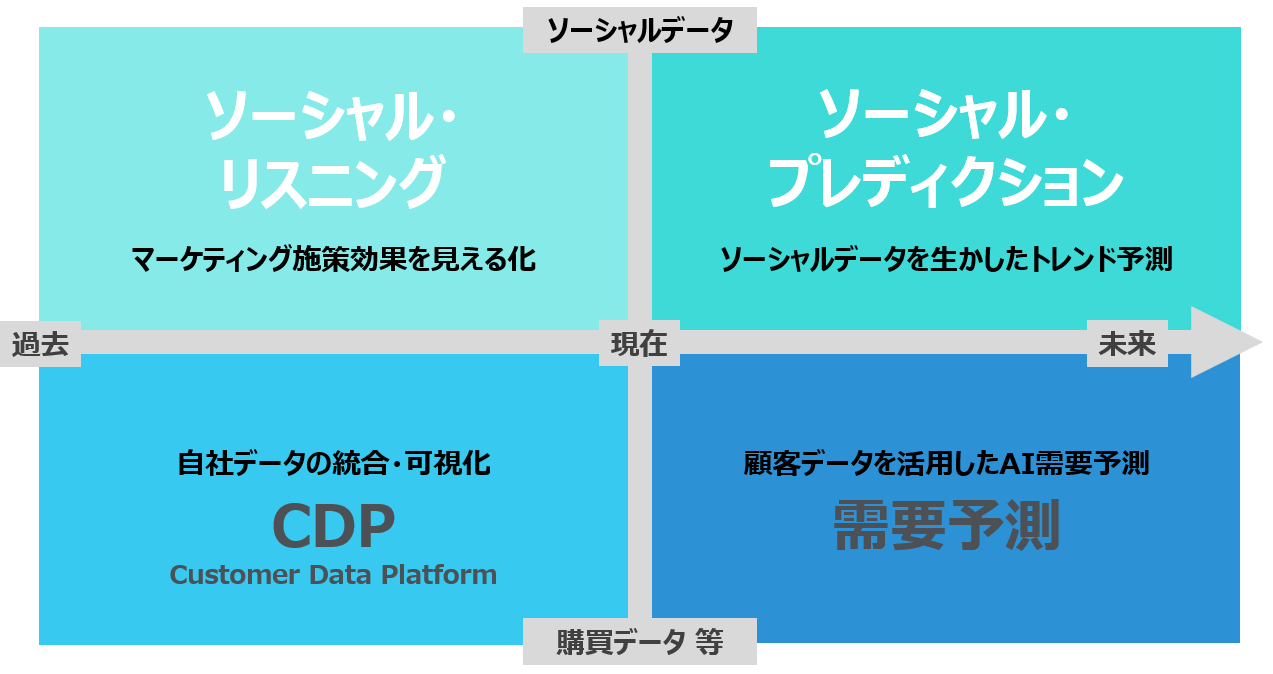 ソーシャルデータ

ソーシャル・リスニング

マーケティング施策効果を見える化

ソーシャル・プレディクション

ソーシャルデータを生かしたトレンド予測

過去

現在

未来

自社データの統合・可視化

CDP

Customer Data Platform

顧客データを活用したAI需要予測

需要予測

購買データ 等